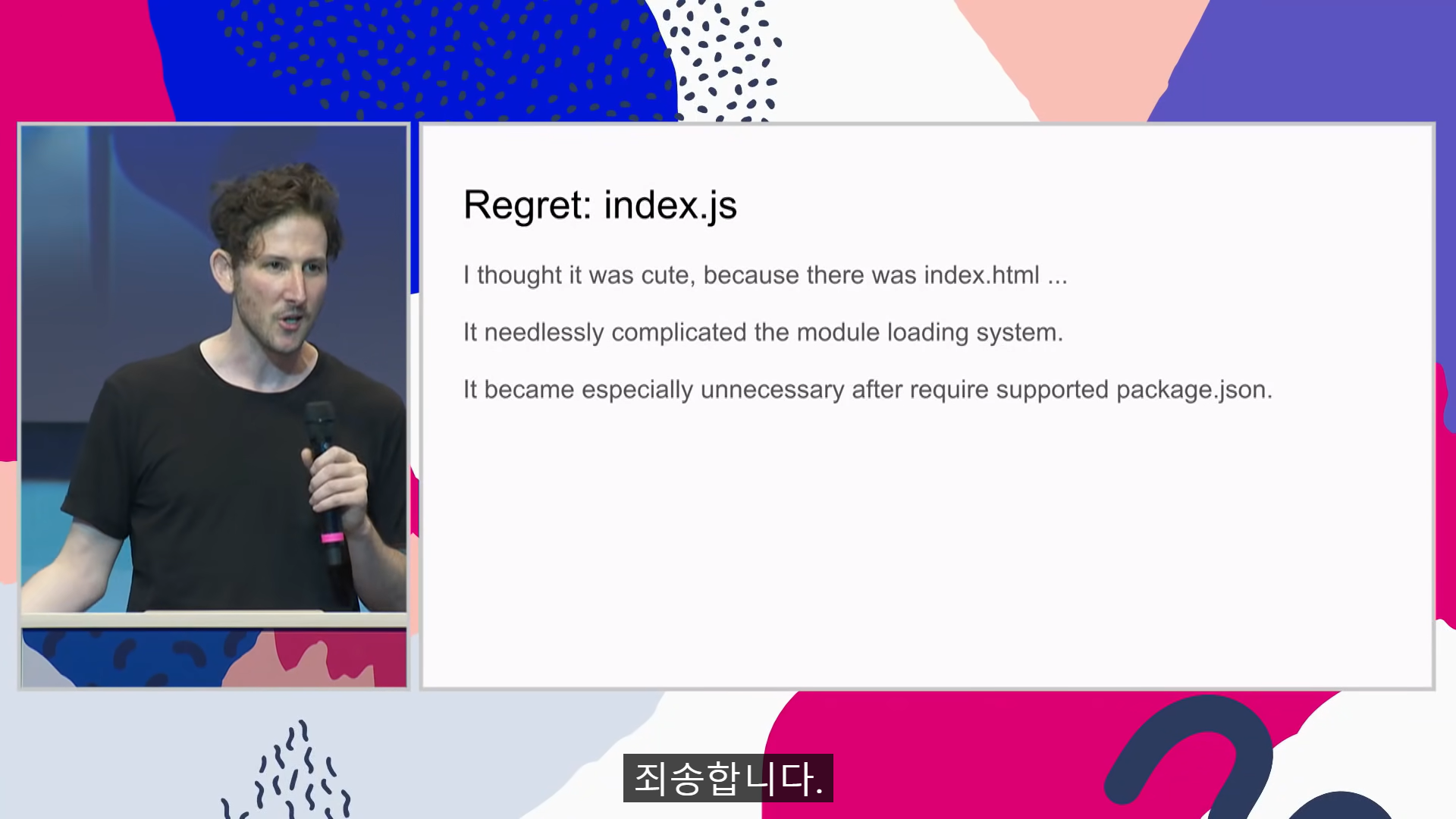 Regret: index.js

I thought it was cute, because there was index.html ...

It needlessly complicated the module loading system.

It became especially unnecessary after require supported package.json.

죄송합니다.